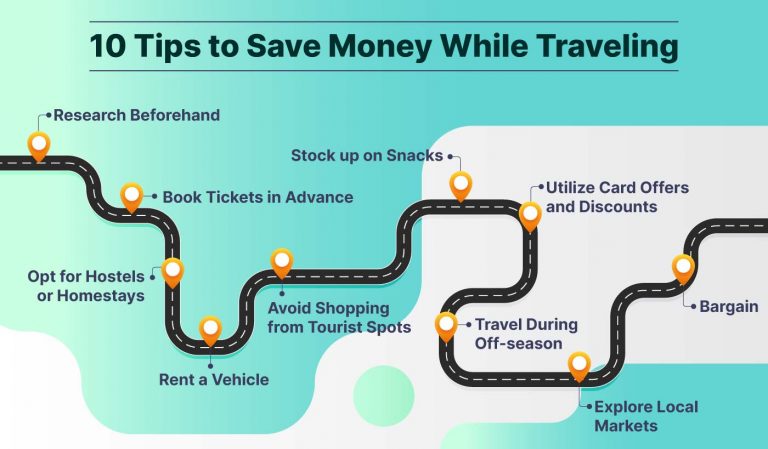 10 Tips to Save Money While Traveling

Research Beforehand

Book Tickets in Advance

Opt for Hostels or Homestays

Rent a Vehicle

Avoid Shopping from Tourist Spots

Stock up on Snacks

Utilize Card Offers and Discounts

Travel During Off-season

Explore Local Markets

Bargain